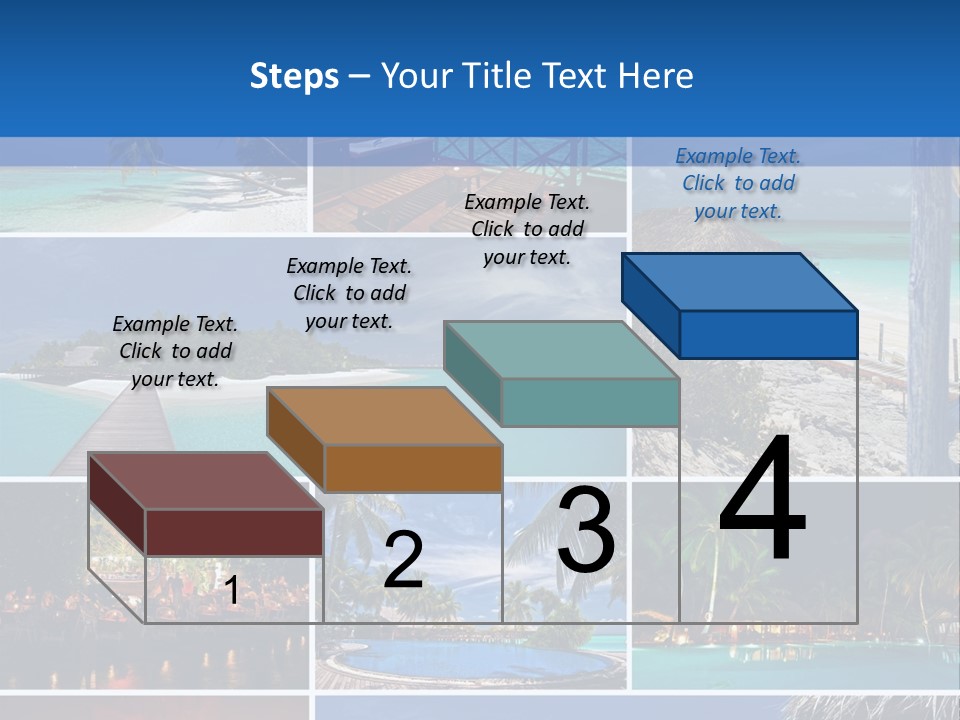 Steps – Your Title Text Here

Example Text. Click to add your text.

Example Text. Click to add your text.

Example Text. Click to add your text.

Example Text. Click to add your text.

1

2

3

4